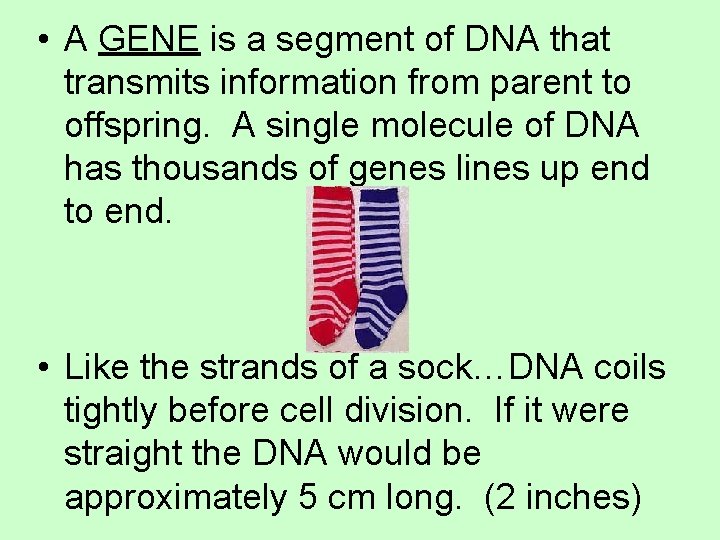 • A GENE is a segment of DNA that transmits information from parent to offspring.  A single molecule of DNA has thousands of genes lines up end to end.

• Like the strands of a sock…DNA coils tightly before cell division.  If it were straight the DNA would be approximately 5 cm long.  (2 inches)